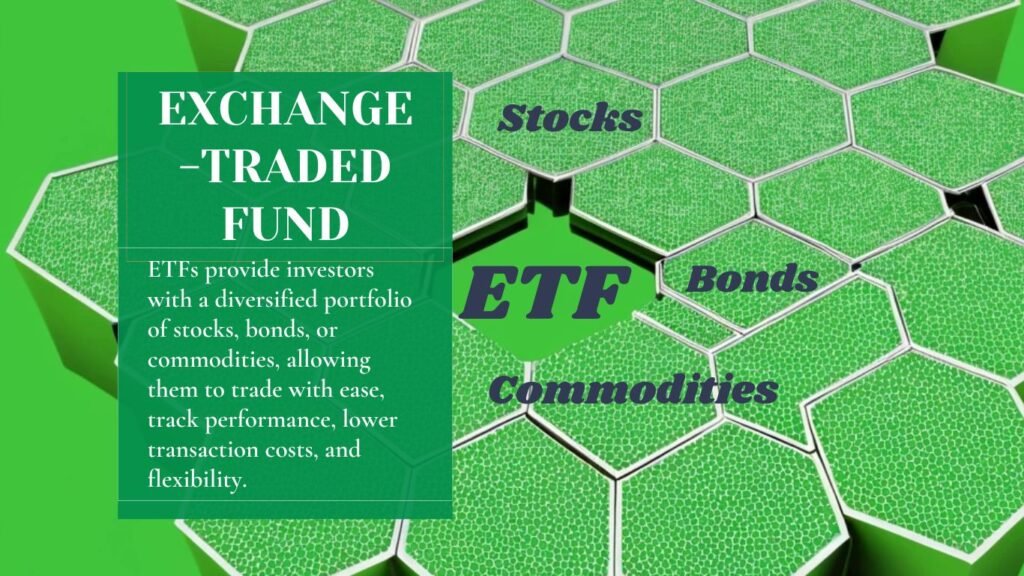 EXCHANGE –TRADED FUND

ETFs provide investors with a diversified portfolio of stocks, bonds, or commodities, allowing them to trade with ease, track performance, lower transaction costs, and flexibility.

Stocks

ETF

Bonds

Commodities